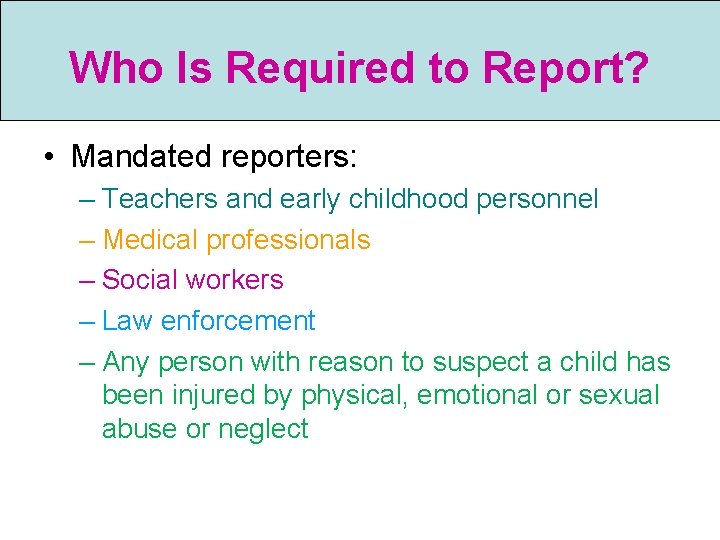 Who Is Required to Report?

• Mandated reporters:
– Teachers and early childhood personnel
– Medical professionals
– Social workers
– Law enforcement
– Any person with reason to suspect a child has been injured by physical, emotional or sexual abuse or neglect